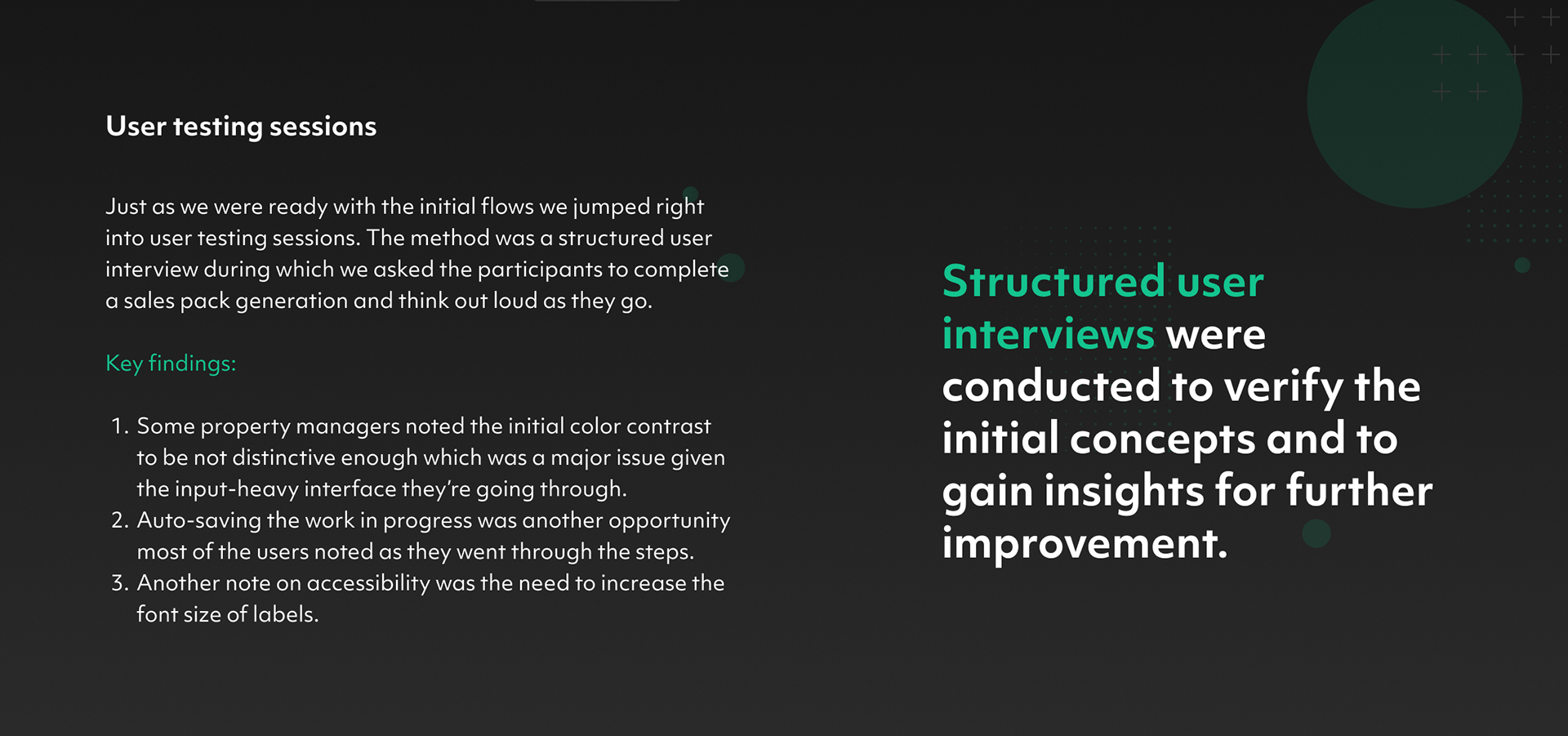 User testing sessions

Just as we were ready with the initial flows we jumped right into user testing sessions. The method was a structured user interview during which we asked the participants to complete a sales pack generation and think out loud as they go.

Key findings:

1. Some property managers noted the initial color contrast to be not distinctive enough which was a major issue given the input-heavy interface they're going through.
2. Auto-saving the work in progress was another opportunity most of the users noted as they went through the steps.
3. Another note on accessibility was the need to increase the font size of labels.

Structured user interviews were conducted to verify the initial concepts and to gain insights for further improvement.